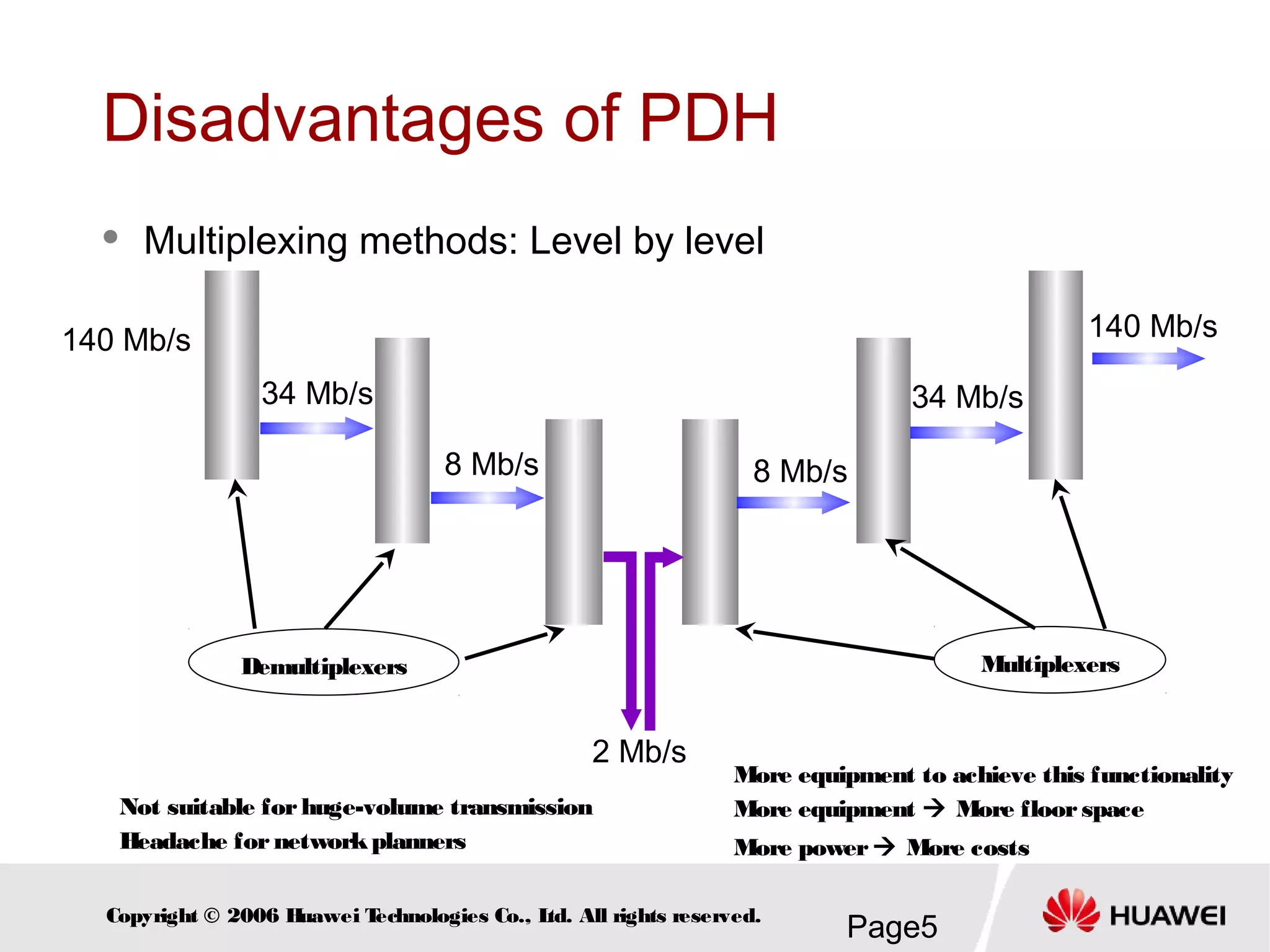 Disadvantages of PDH

• Multiplexing methods: Level by level

140 Mb/s

34 Mb/s

8 Mb/s

8 Mb/s

34 Mb/s

140 Mb/s

Demultiplexers

Multiplexers

2 Mb/s

Not suitable for huge-volume transmission
Headache for network planners

More equipment to achieve this functionality
More equipment → More floor space
More power → More costs

Copyright © 2006 Huawei Technologies Co., Ltd. All rights reserved.

Page5

HUAWEI